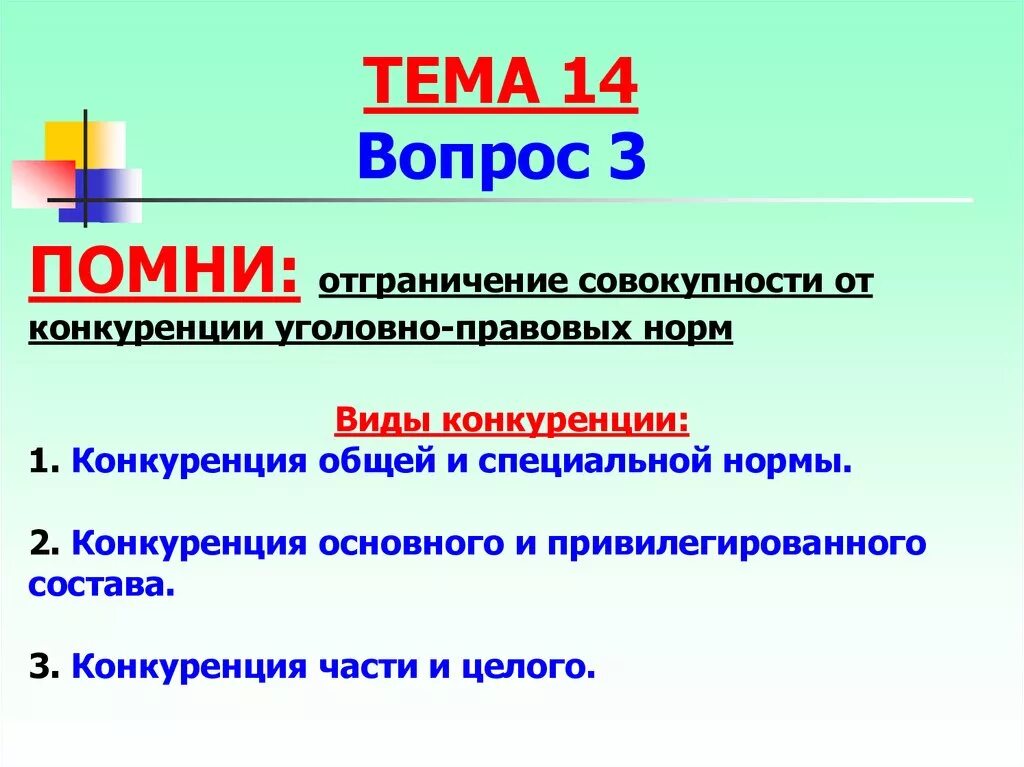 ТЕМА 14
Вопрос 3

ПОМНИ: отграничение совокупности от конкуренции уголовно-правовых норм

Виды конкуренции:
1. Конкуренция общей и специальной нормы.

2. Конкуренция основного и привилегированного состава.

3. Конкуренция части и целого.